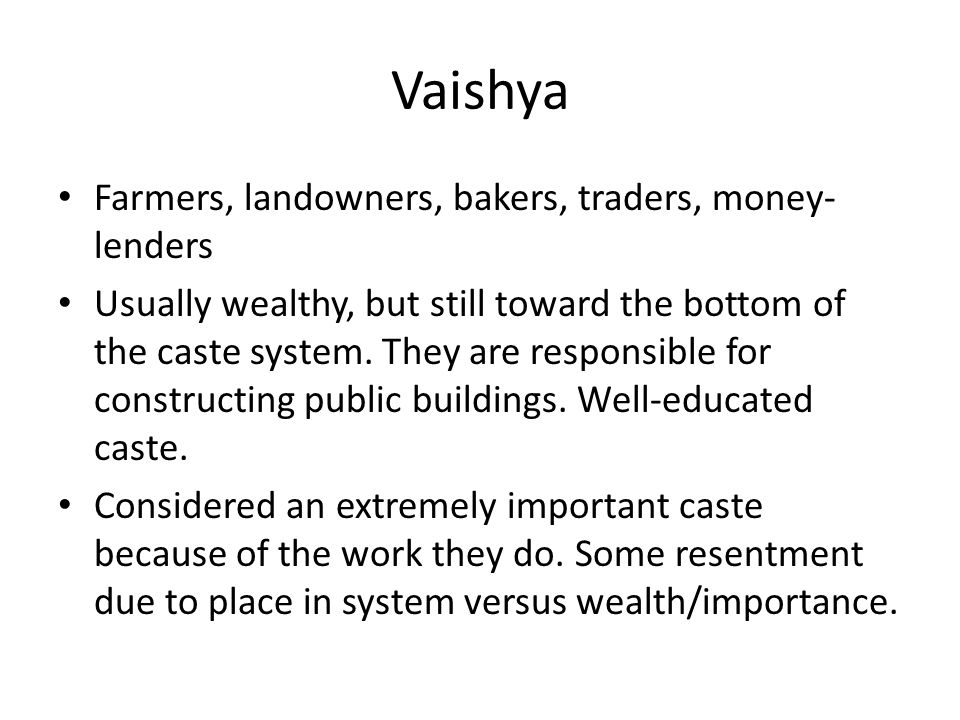 Vaishya

• Farmers, landowners, bakers, traders, money-lenders
• Usually wealthy, but still toward the bottom of the caste system. They are responsible for constructing public buildings. Well-educated caste.
• Considered an extremely important caste because of the work they do. Some resentment due to place in system versus wealth/importance.